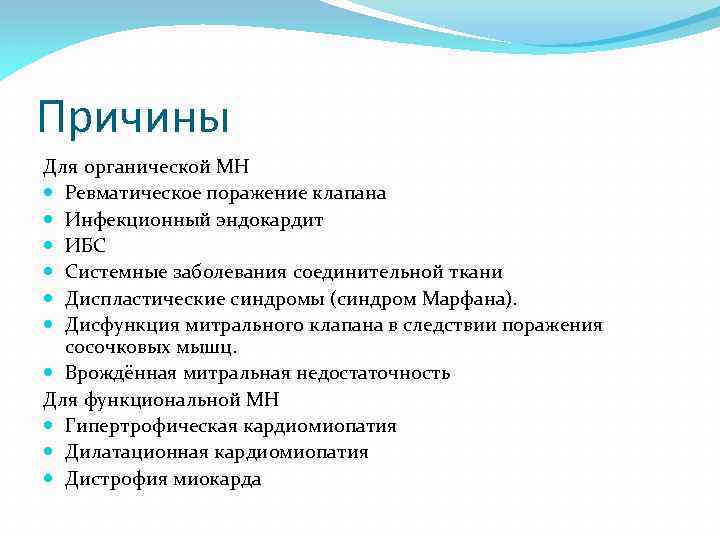 Причины

Для органической МН
- Ревматическое поражение клапана
- Инфекционный эндокардит
- ИБС
- Системные заболевания соединительной ткани
- Диспластические синдромы (синдром Марфана).
- Дисфункция митрального клапана в следствии поражения сосочковых мышц.
- Врождённая митральная недостаточность

Для функциональной МН
- Гипертрофическая кардиомиопатия
- Дилатационная кардиомиопатия
- Дистрофия миокарда